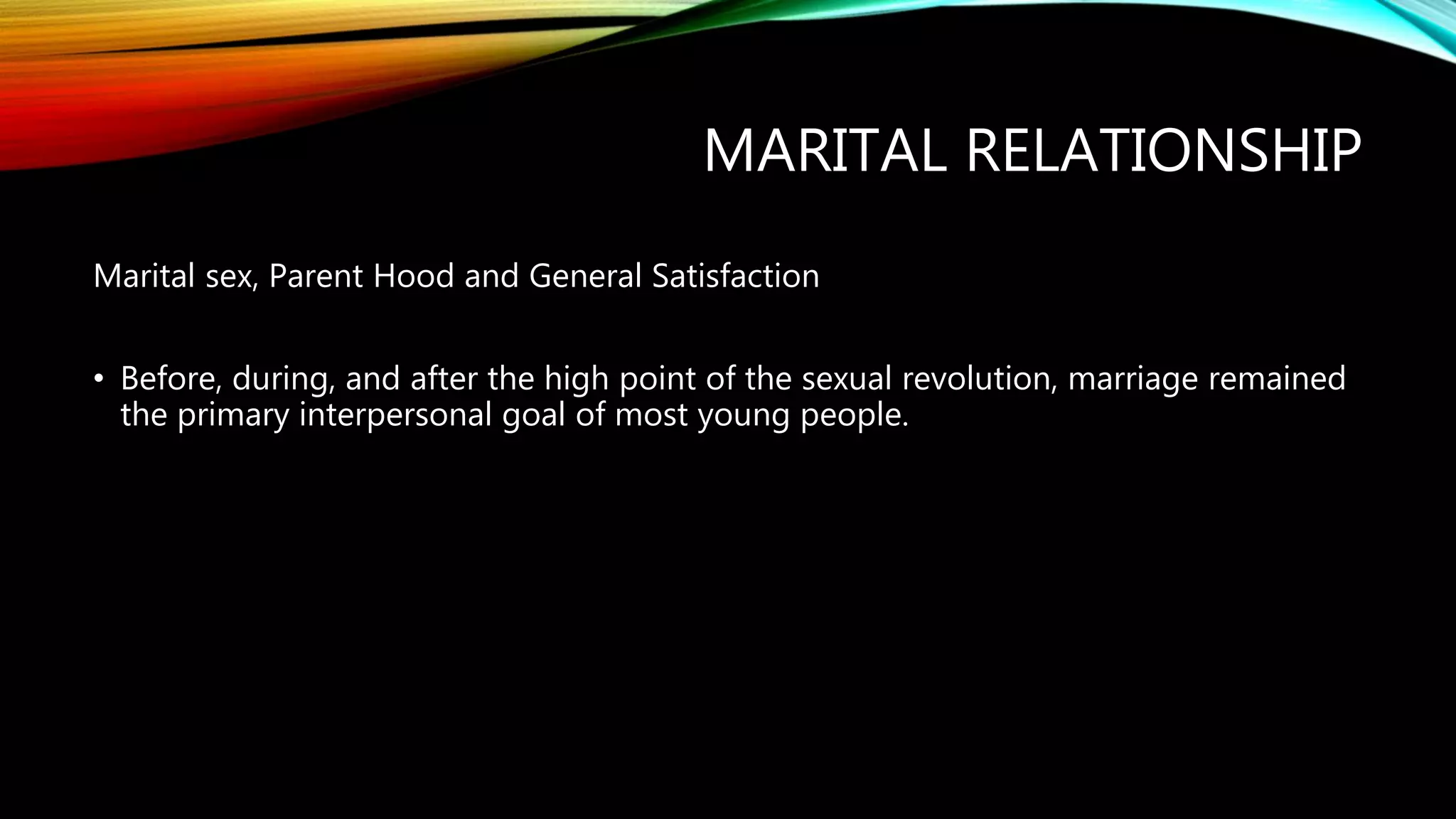 MARITAL RELATIONSHIP

Marital sex, Parent Hood and General Satisfaction

• Before, during, and after the high point of the sexual revolution, marriage remained the primary interpersonal goal of most young people.